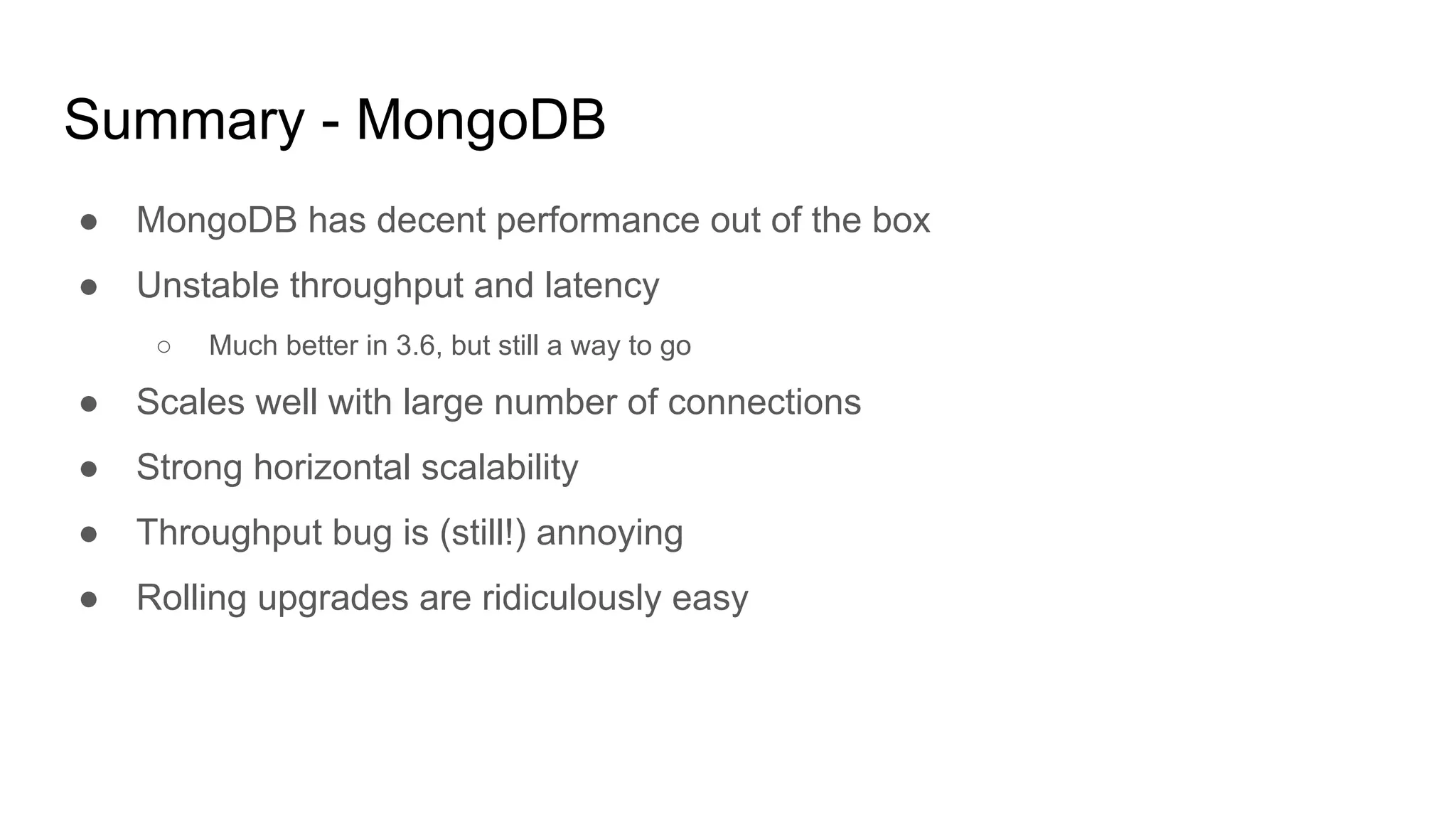 Summary - MongoDB

● MongoDB has decent performance out of the box
● Unstable throughput and latency
  ○ Much better in 3.6, but still a way to go
● Scales well with large number of connections
● Strong horizontal scalability
● Throughput bug is (still!) annoying
● Rolling upgrades are ridiculously easy